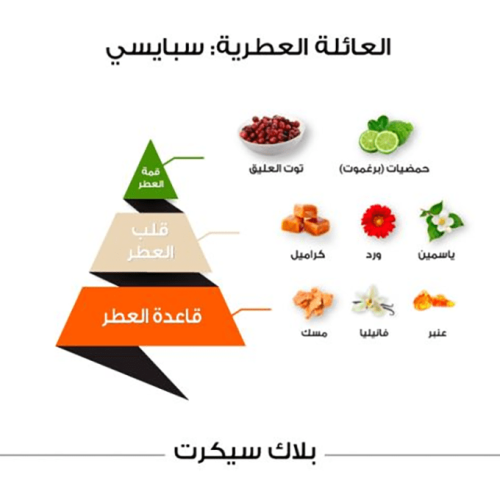 العائلة العطرية: سبايسي

قمة العطر

حمضيات (برغموت)
توت العليق

قلب العطر

ياسمين
ورد
كراميل

قاعدة العطر

عنبر
فانيليا
مسك

بلاك سيكرت